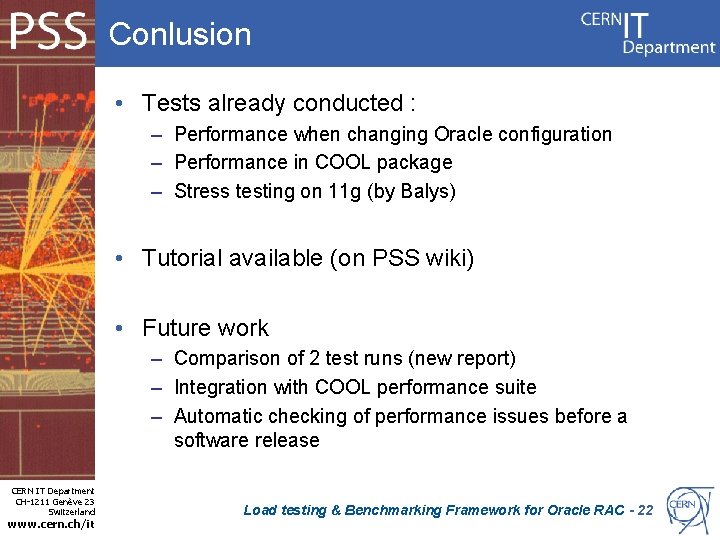 PSS Conlusion

CERN IT Department

• Tests already conducted :
– Performance when changing Oracle configuration
– Performance in COOL package
– Stress testing on 11g (by Balys)

• Tutorial available (on PSS wiki)

• Future work
– Comparison of 2 test runs (new report)
– Integration with COOL performance suite
– Automatic checking of performance issues before a software release

CERN IT Department
CH-1211 Genève 23
Switzerland
www.cern.ch/it

Load testing & Benchmarking Framework for Oracle RAC - 22

CERN